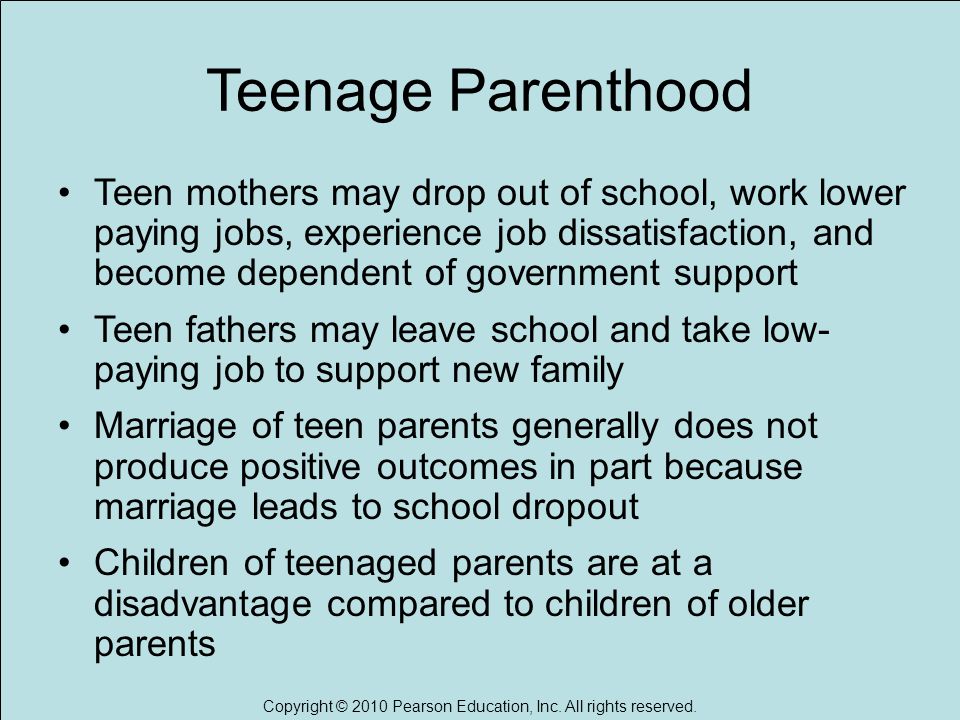 Teenage Parenthood

• Teen mothers may drop out of school, work lower paying jobs, experience job dissatisfaction, and become dependent of government support

• Teen fathers may leave school and take low-paying job to support new family

• Marriage of teen parents generally does not produce positive outcomes in part because marriage leads to school dropout

• Children of teenaged parents are at a disadvantage compared to children of older parents

Copyright © 2010 Pearson Education, Inc. All rights reserved.